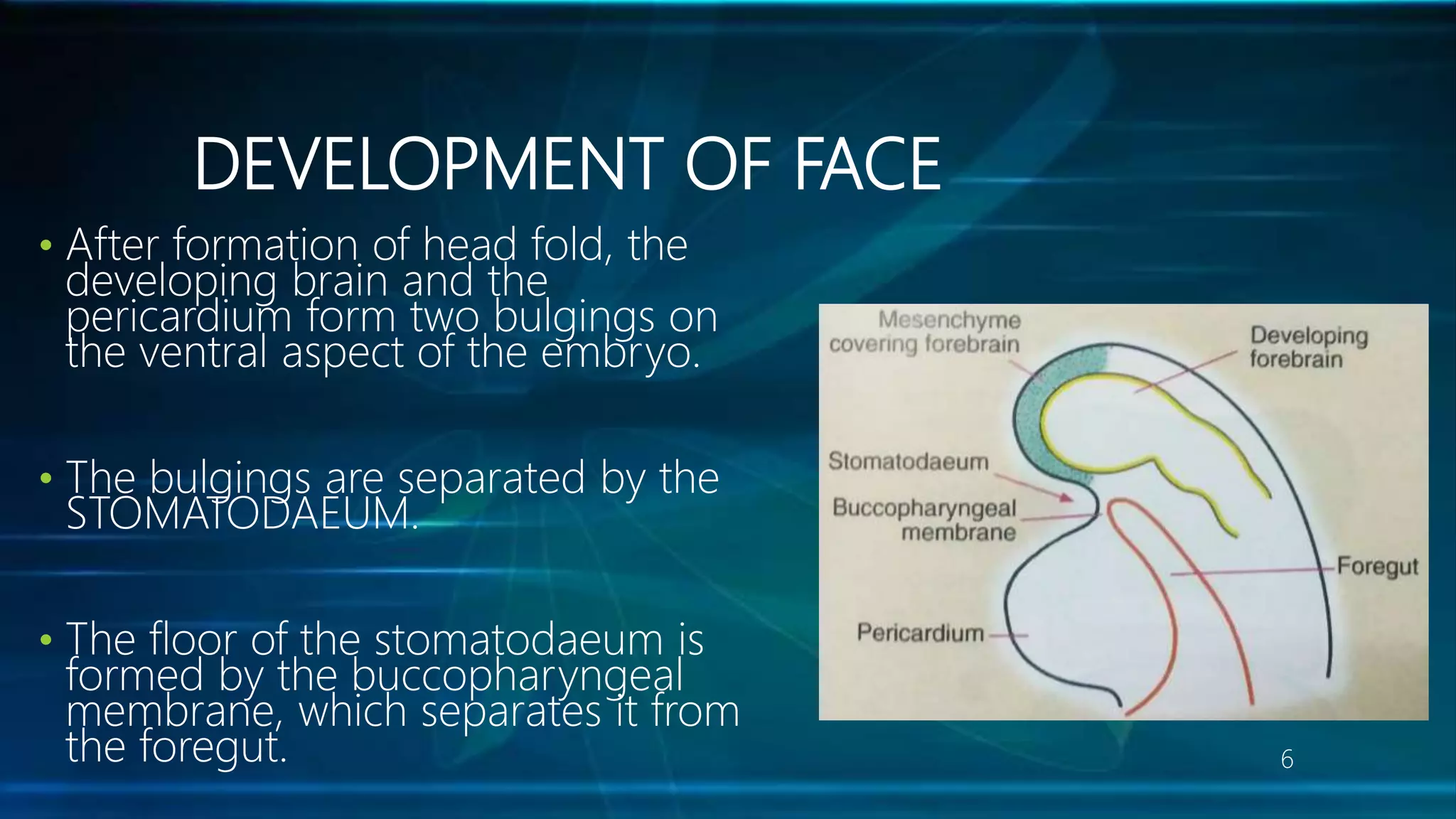 DEVELOPMENT OF FACE

• After formation of head fold, the developing brain and the pericardium form two bulgings on the ventral aspect of the embryo.

• The bulgings are separated by the STOMATODAEUM.

• The floor of the stomatodaeum is formed by the buccopharyngeal membrane, which separates it from the foregut.

Mesenchyme covering forebrain
Developing forebrain
Stomatodaeum
Buccopharyngeal membrane
Foregut
Pericardium

6